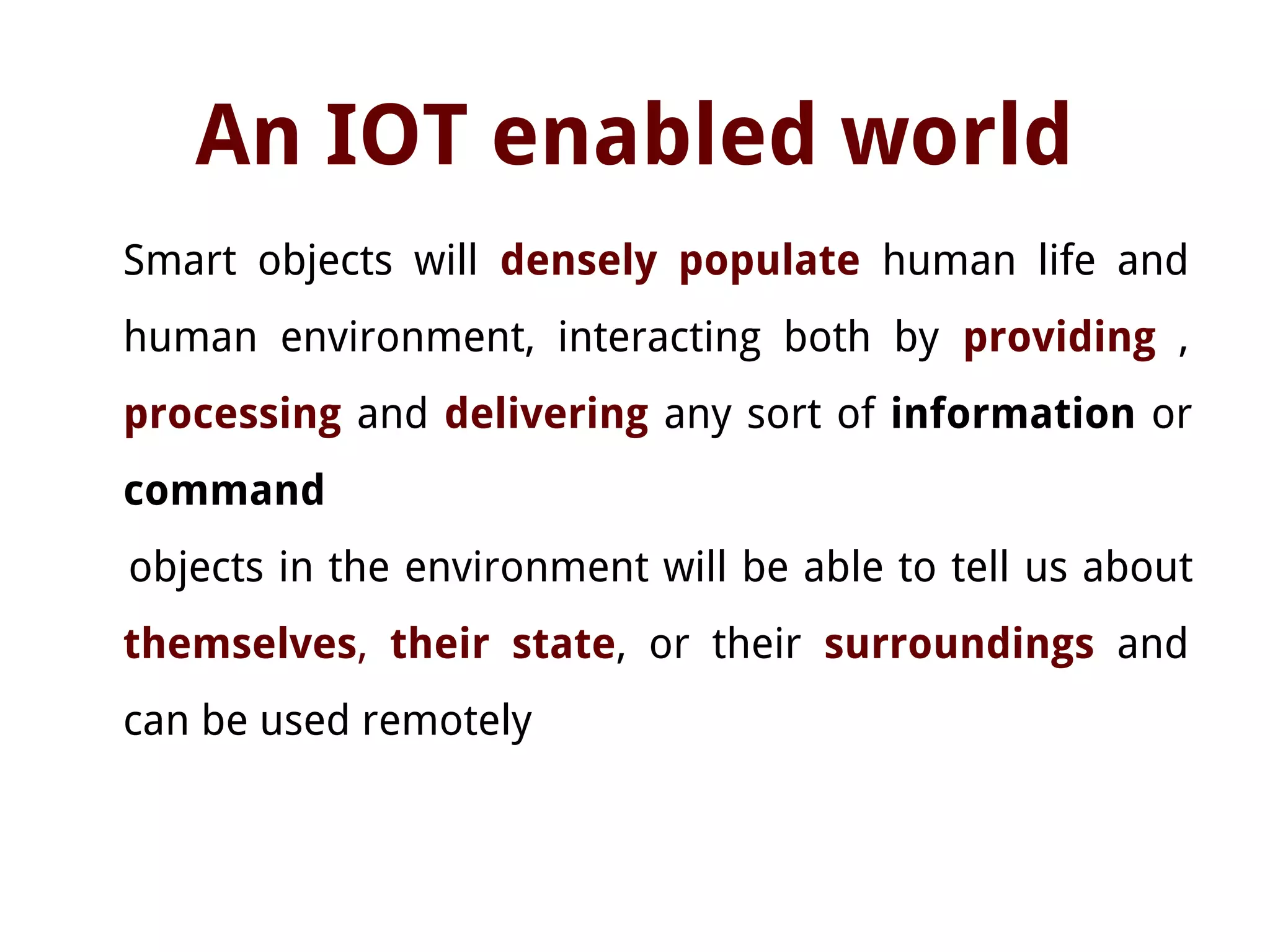 An IOT enabled world

Smart objects will densely populate human life and human environment, interacting both by providing , processing and delivering any sort of information or command

objects in the environment will be able to tell us about themselves, their state, or their surroundings and can be used remotely